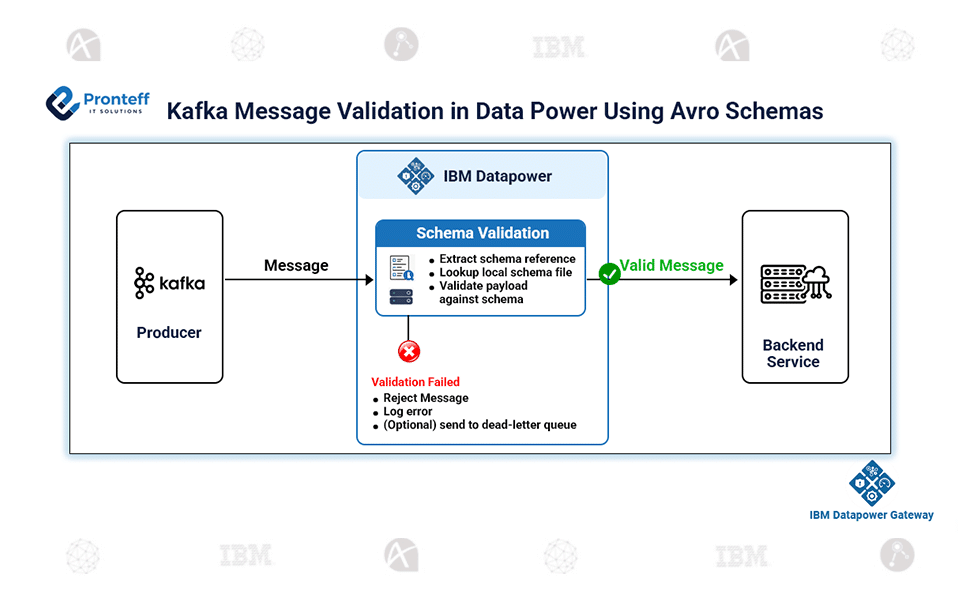 IBM

Pronteff
IT SOLUTIONS

Kafka Message Validation in Data Power Using Avro Schemas

IBM Datapower

kafka

Producer

Message

Schema Validation

- Extract schema reference
- Lookup local schema file
- Validate payload against schema

Valid Message

Backend Service

Validation Failed

- Reject Message
- Log error
- (Optional) send to dead-letter queue

IBM Datapower Gateway

IBM

IBM